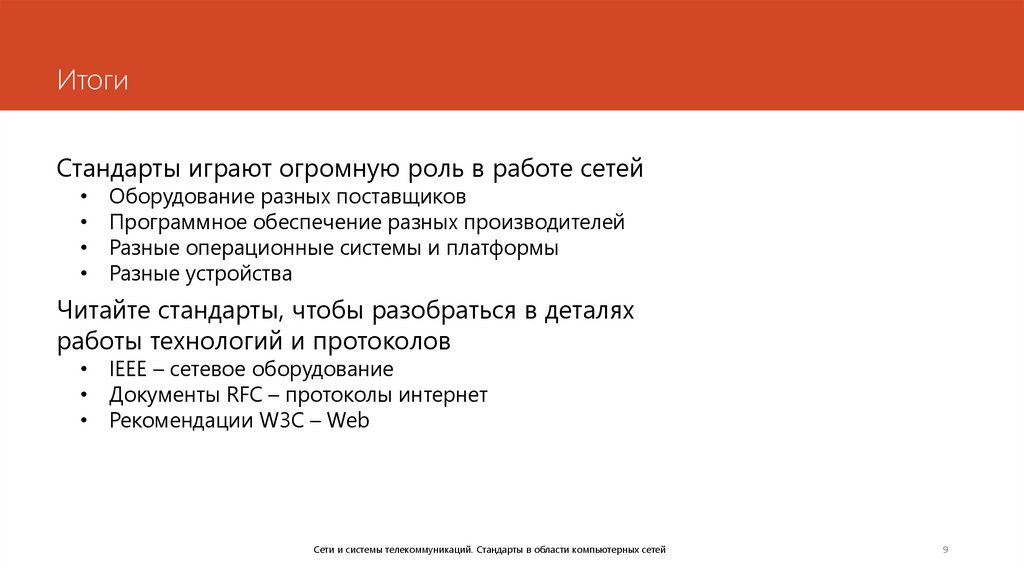 Итоги

Стандарты играют огромную роль в работе сетей
• Оборудование разных поставщиков
• Программное обеспечение разных производителей
• Разные операционные системы и платформы
• Разные устройства

Читайте стандарты, чтобы разобраться в деталях работы технологий и протоколов
• IEEE – сетевое оборудование
• Документы RFC – протоколы интернет
• Рекомендации W3C – Web

Сети и системы телекоммуникаций. Стандарты в области компьютерных сетей

9